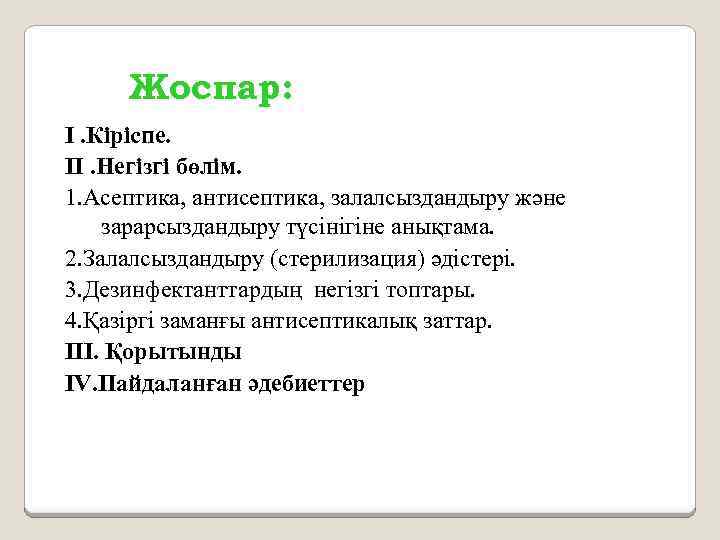 Жоспар:

I .Кіріспе.

II .Негізгі бөлім.

1.Асептика, антисептика, залалсыздандыру және зарарсыздандыру түсінігіне анықтама.

2.Залалсыздандыру (стерилизация) әдістері.

3.Дезинфектанттардың негізгі топтары.

4.Қазіргі заманғы антисептикалық заттар.

III. Қорытынды

IV.Пайдаланған әдебиеттер